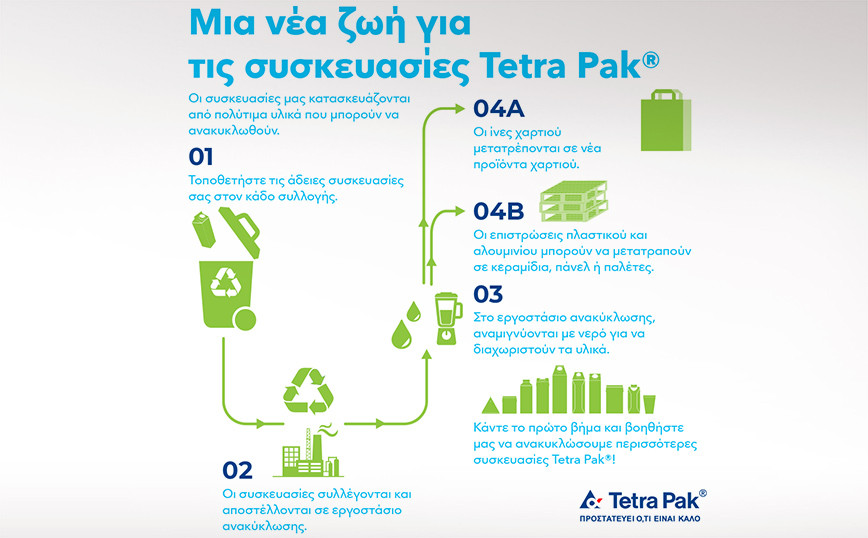 Μια νέα ζωή για τις συσκευασίες Tetra Pak®

Οι συσκευασίες μας κατασκευάζονται από πολύτιμα υλικά που μπορούν να ανακυκλωθούν.

01

Τοποθετήστε τις άδειες συσκευασίες σας στον κάδο συλλογής.

02

Οι συσκευασίες συλλέγονται και αποστέλλονται σε εργοστάσιο ανακύκλωσης.

03

Στο εργοστάσιο ανακύκλωσης, αναμιγνύονται με νερό για να διαχωριστούν τα υλικά.

04A

Οι ίνες χαρτιού μετατρέπονται σε νέα προϊόντα χαρτιού.

04B

Οι επιστρώσεις πλαστικού και αλουμινίου μπορούν να μετατραπούν σε κεραμίδια, πάνελ ή παλέτες.

Κάντε το πρώτο βήμα και βοηθήστε μας να ανακυκλώσουμε περισσότερες συσκευασίες Tetra Pak®!

Tetra Pak®
ΠΡΟΣΤΑΤΕΥΕΙ Ο,ΤΙ ΕΙΝΑΙ ΚΑΛΟ